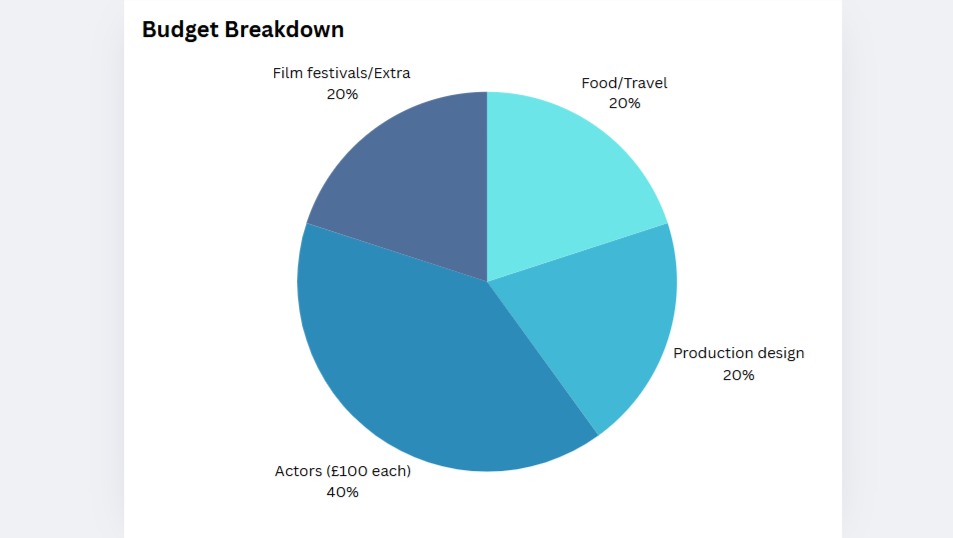 Budget Breakdown

Film festivals/Extra
20%

Food/Travel
20%

Production design
20%

Actors (£100 each)
40%